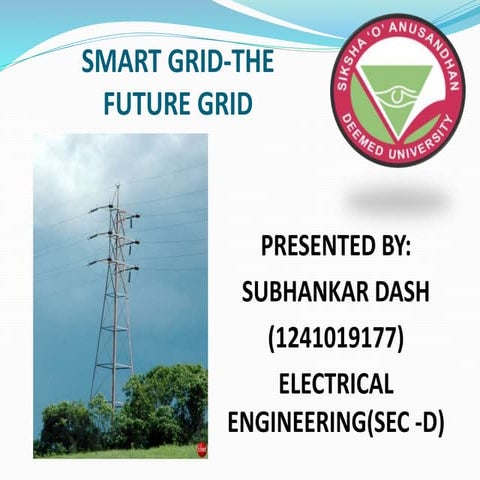 SMART GRID-THE FUTURE GRID

SIKSHA 'O' ANUSANDHAN
DEEMED UNIVERSITY

PRESENTED BY:
SUBHANKAR DASH
(1241019177)
ELECTRICAL ENGINEERING(SEC -D)